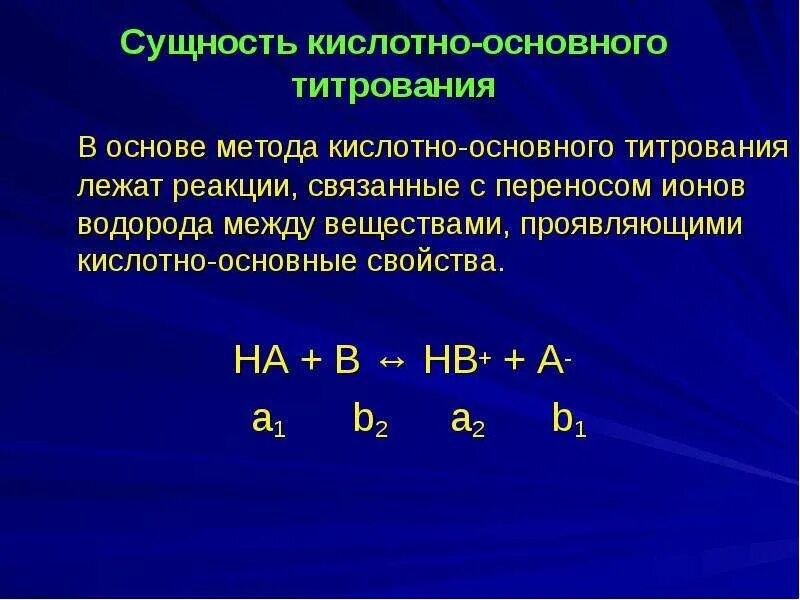 Сущность кислотно-основного титрования

В основе метода кислотно-основного титрования лежат реакции, связанные с переносом ионов водорода между веществами, проявляющими кислотно-основные свойства.

$HA + B \leftrightarrow HB^+ + A^-$

$a_1 \quad b_2 \quad a_2 \quad b_1$